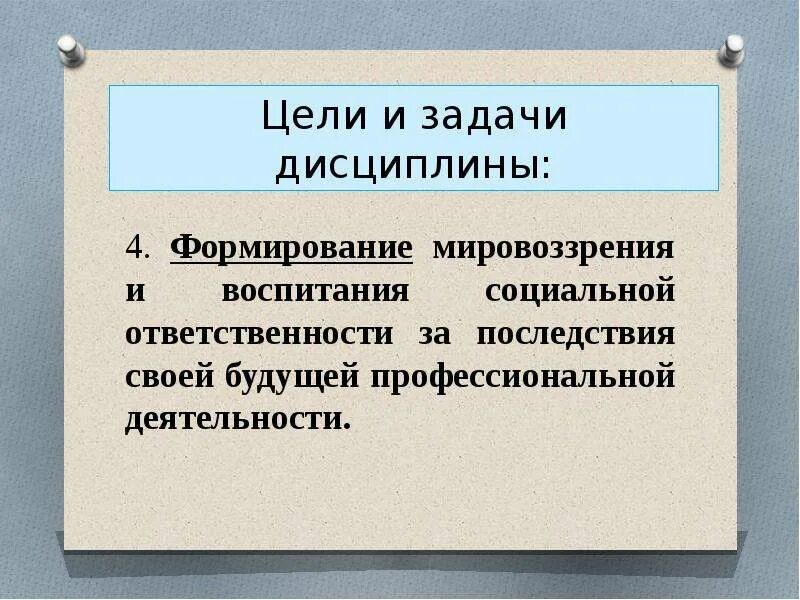 Цели и задачи дисциплины:

4. Формирование мировоззрения и воспитания социальной ответственности за последствия своей будущей профессиональной деятельности.